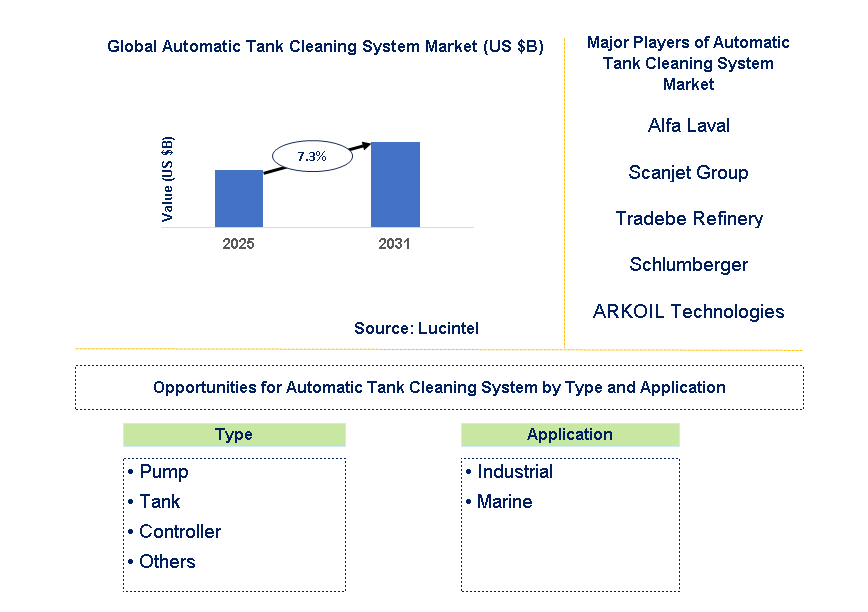 Global Automatic Tank Cleaning System Market (US $B)

Value (US $B)

7.3%

2025

2031

Source: Lucintel

Major Players of Automatic Tank Cleaning System Market

Alfa Laval

Scanjet Group

Tradebe Refinery

Schlumberger

ARKOIL Technologies

Opportunities for Automatic Tank Cleaning System by Type and Application

Type

• Pump
• Tank
• Controller
• Others

Application

• Industrial
• Marine